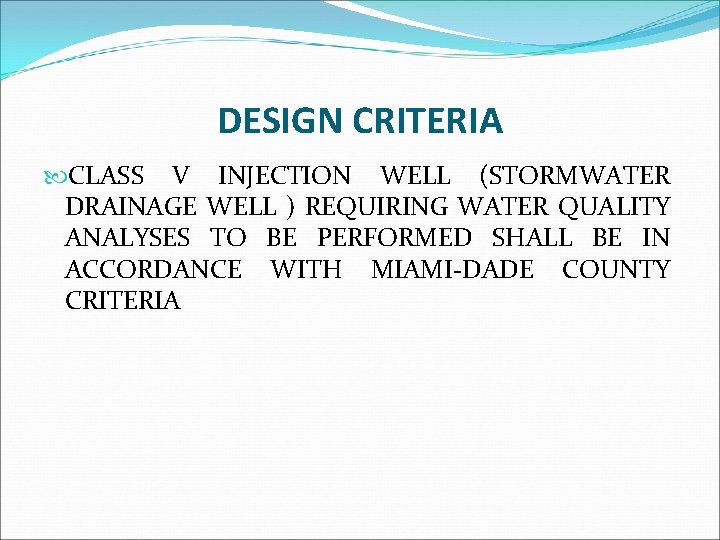 DESIGN CRITERIA

CLASS V INJECTION WELL (STORMWATER DRAINAGE WELL ) REQUIRING WATER QUALITY ANALYSES TO BE PERFORMED SHALL BE IN ACCORDANCE WITH MIAMI-DADE COUNTY CRITERIA